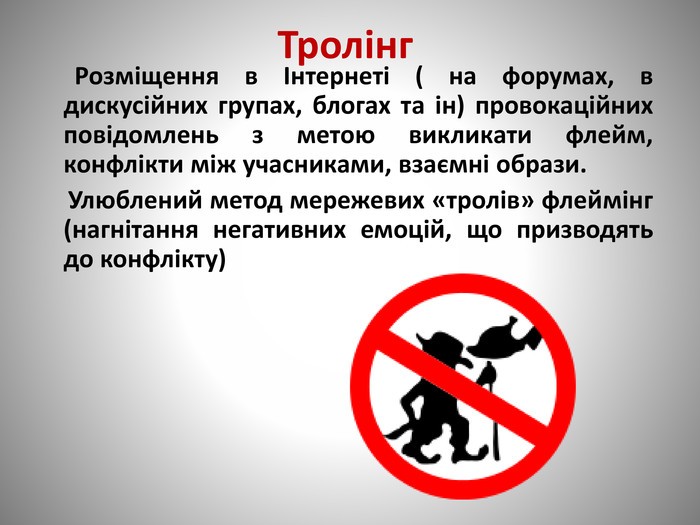 Тролінг

Розміщення в Інтернеті ( на форумах, в дискусійних групах, блогах та ін) провокаційних повідомлень з метою викликати флейм, конфлікти між учасниками, взаємні образи.

Улюблений метод мережевих «тролів» флеймінг (нагнітання негативних емоцій, що призводять до конфлікту)